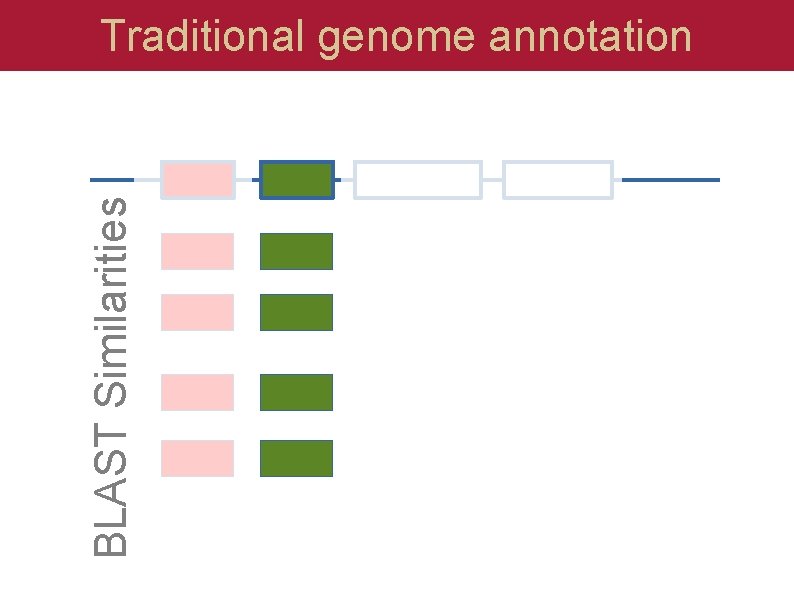 Traditional genome annotation

BLAST Similarities